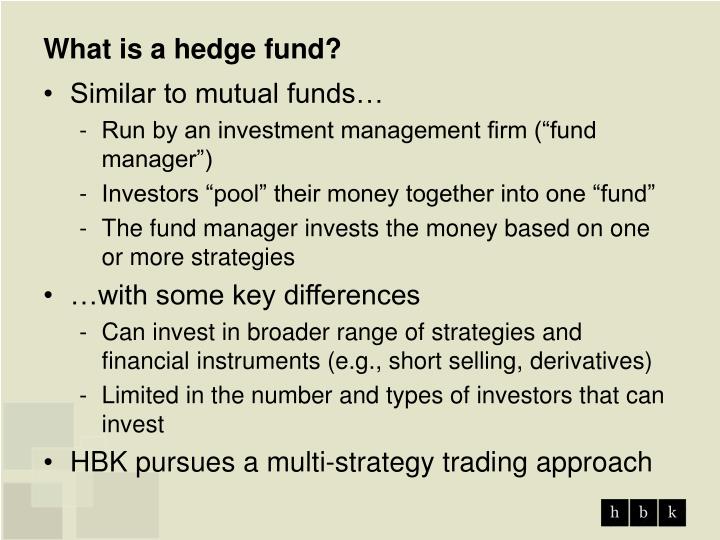 What is a hedge fund?

• Similar to mutual funds…
- Run by an investment management firm (“fund manager”)
- Investors “pool” their money together into one “fund”
- The fund manager invests the money based on one or more strategies

• …with some key differences
- Can invest in broader range of strategies and financial instruments (e.g., short selling, derivatives)
- Limited in the number and types of investors that can invest

• HBK pursues a multi-strategy trading approach

h b k